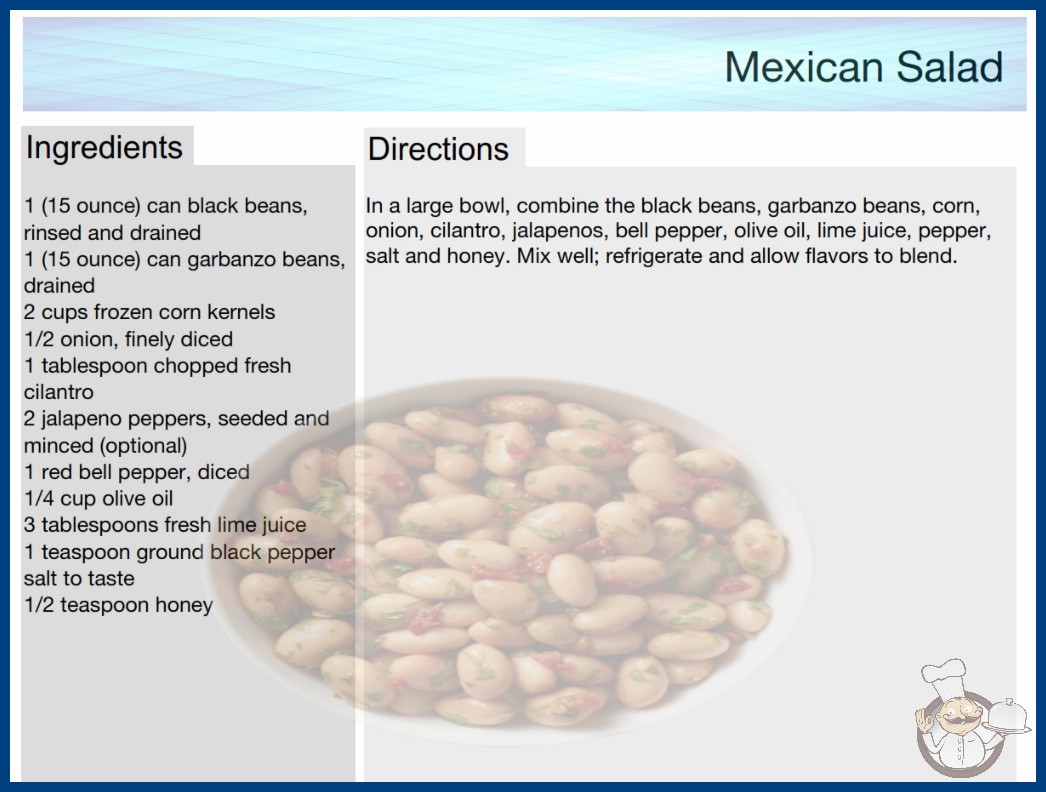 Mexican Salad

Ingredients

1 (15 ounce) can black beans, rinsed and drained
1 (15 ounce) can garbanzo beans, drained
2 cups frozen corn kernels
1/2 onion, finely diced
1 tablespoon chopped fresh cilantro
2 jalapeno peppers, seeded and minced (optional)
1 red bell pepper, diced
1/4 cup olive oil
3 tablespoons fresh lime juice
1 teaspoon ground black pepper
salt to taste
1/2 teaspoon honey

Directions

In a large bowl, combine the black beans, garbanzo beans, corn, onion, cilantro, jalapenos, bell pepper, olive oil, lime juice, pepper, salt and honey. Mix well; refrigerate and allow flavors to blend.